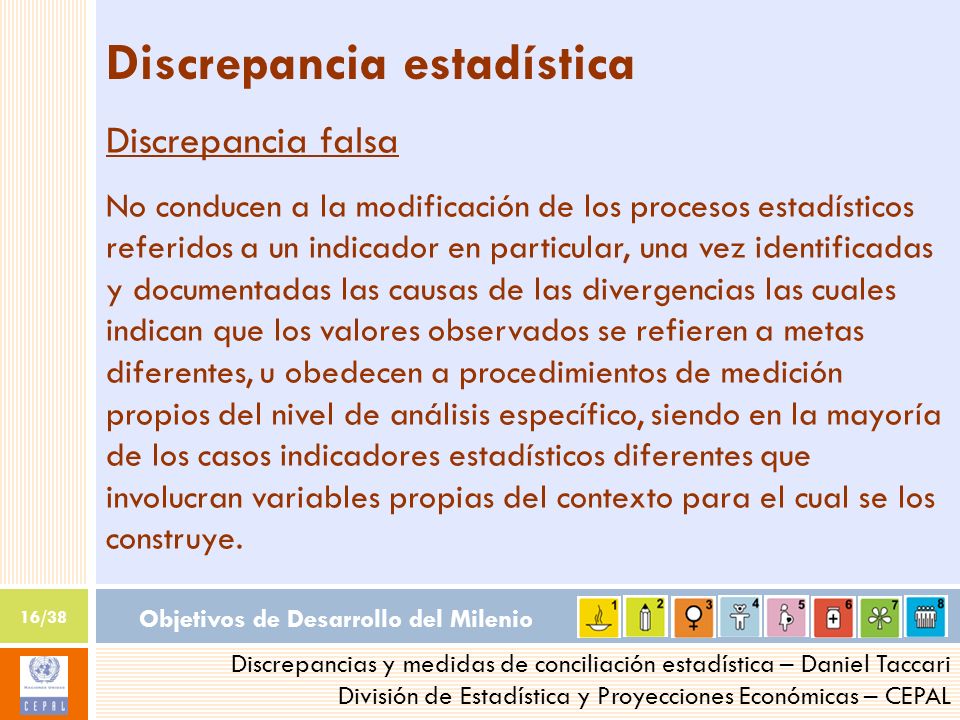 Discrepancia estadística

Discrepancia falsa

No conducen a la modificación de los procesos estadísticos referidos a un indicador en particular, una vez identificadas y documentadas las causas de las divergencias las cuales indican que los valores observados se refieren a metas diferentes, u obedecen a procedimientos de medición propios del nivel de análisis específico, siendo en la mayoría de los casos indicadores estadísticos diferentes que involucran variables propias del contexto para el cual se los construye.

16/38

Objetivos de Desarrollo del Milenio

1 2 3 4 5 6 7 8

CEPAL

Discrepancias y medidas de conciliación estadística – Daniel Taccari
División de Estadística y Proyecciones Económicas – CEPAL